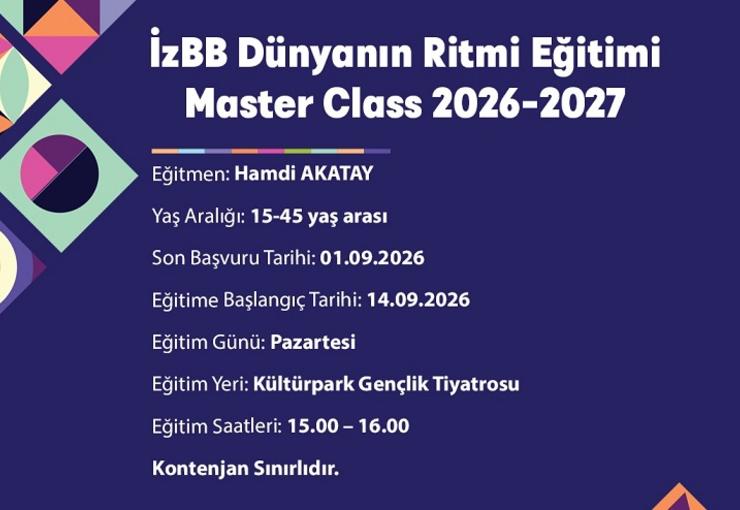 İzBB Dünyanın Ritmi Eğitimi Master Class 2026-2027

Eğitmen: Hamdi AKATAY

Yaş Aralığı: 15-45 yaş arası

Son Başvuru Tarihi: 01.09.2026

Eğitime Başlangıç Tarihi: 14.09.2026

Eğitim Günü: Pazartesi

Eğitim Yeri: Kültürpark Gençlik Tiyatrosu

Eğitim Saatleri: 15.00 – 16.00

Kontenjan Sınırlıdır.